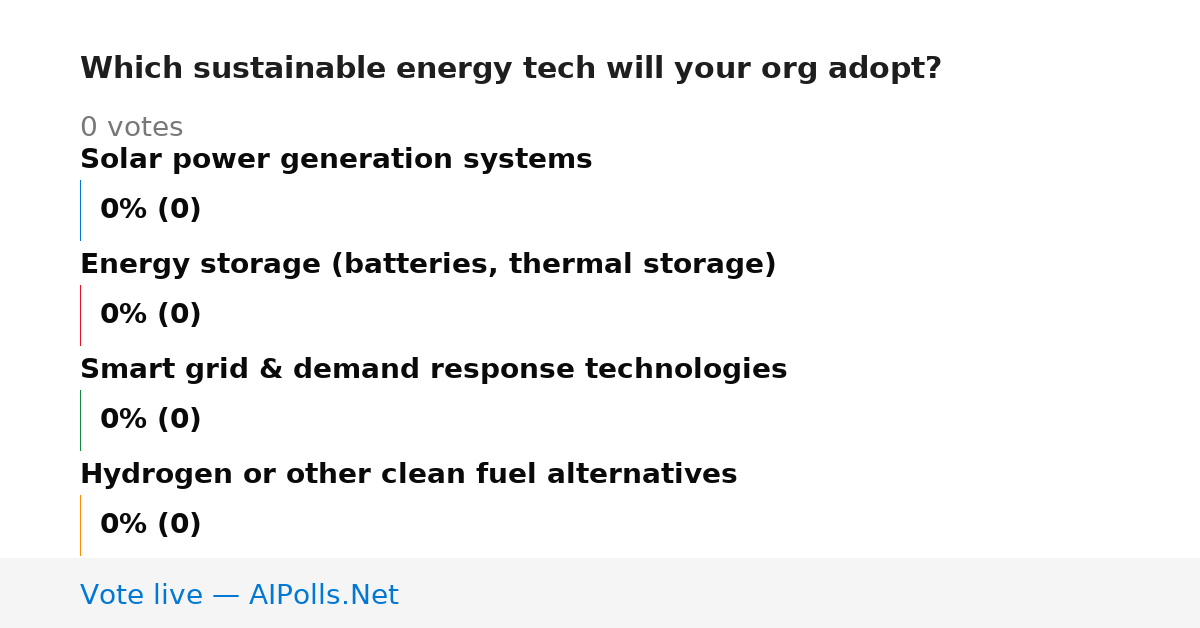 Which sustainable energy tech will your org adopt?

0 votes

Solar power generation systems

0% (0)

Energy storage (batteries, thermal storage)

0% (0)

Smart grid & demand response technologies

0% (0)

Hydrogen or other clean fuel alternatives

0% (0)

Vote live — AIPolls.Net